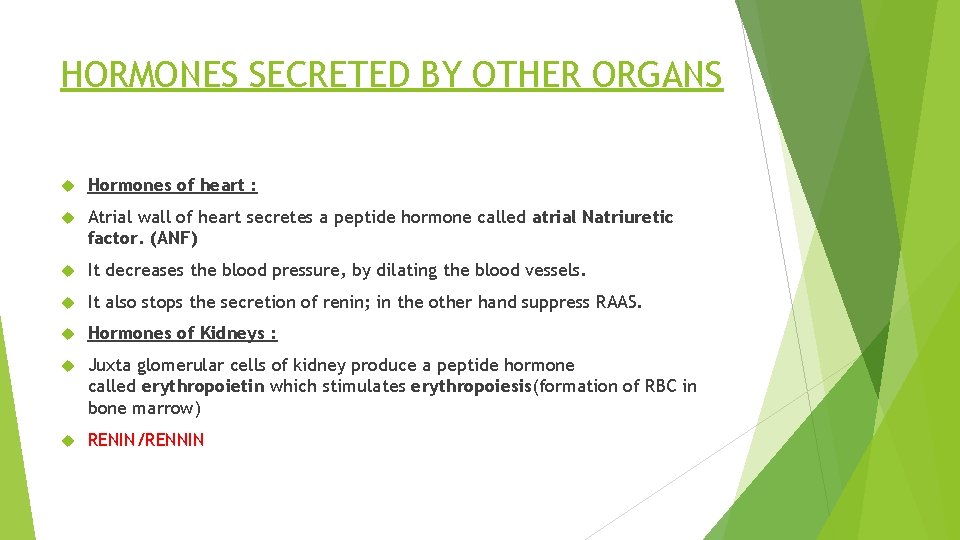 HORMONES SECRETED BY OTHER ORGANS

Hormones of heart :

Atrial wall of heart secretes a peptide hormone called atrial Natriuretic factor. (ANF)

It decreases the blood pressure, by dilating the blood vessels.

It also stops the secretion of renin; in the other hand suppress RAAS.

Hormones of Kidneys :

Juxta glomerular cells of kidney produce a peptide hormone called erythropoietin which stimulates erythropoiesis(formation of RBC in bone marrow)

RENIN/RENNIN